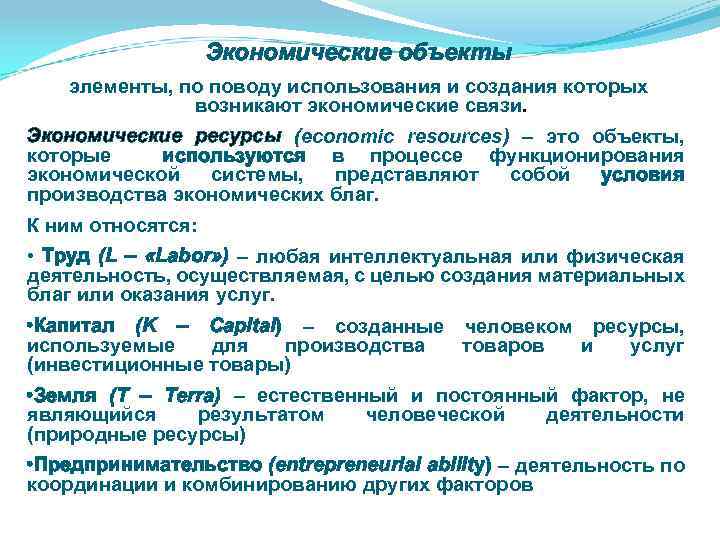 Экономические объекты

элементы, по поводу использования и создания которых возникают экономические связи.

Экономические ресурсы (economic resources) – это объекты, которые используются в процессе функционирования экономической системы, представляют собой условия производства экономических благ.

К ним относятся:

• Труд (L – «Labor») – любая интеллектуальная или физическая деятельность, осуществляемая, с целью создания материальных благ или оказания услуг.

•Капитал (K – Capital) – созданные человеком ресурсы, используемые для производства товаров и услуг (инвестиционные товары)

•Земля (T – Terra) – естественный и постоянный фактор, не являющийся результатом человеческой деятельности (природные ресурсы)

•Предпринимательство (entrepreneurial ability) – деятельность по координации и комбинированию других факторов